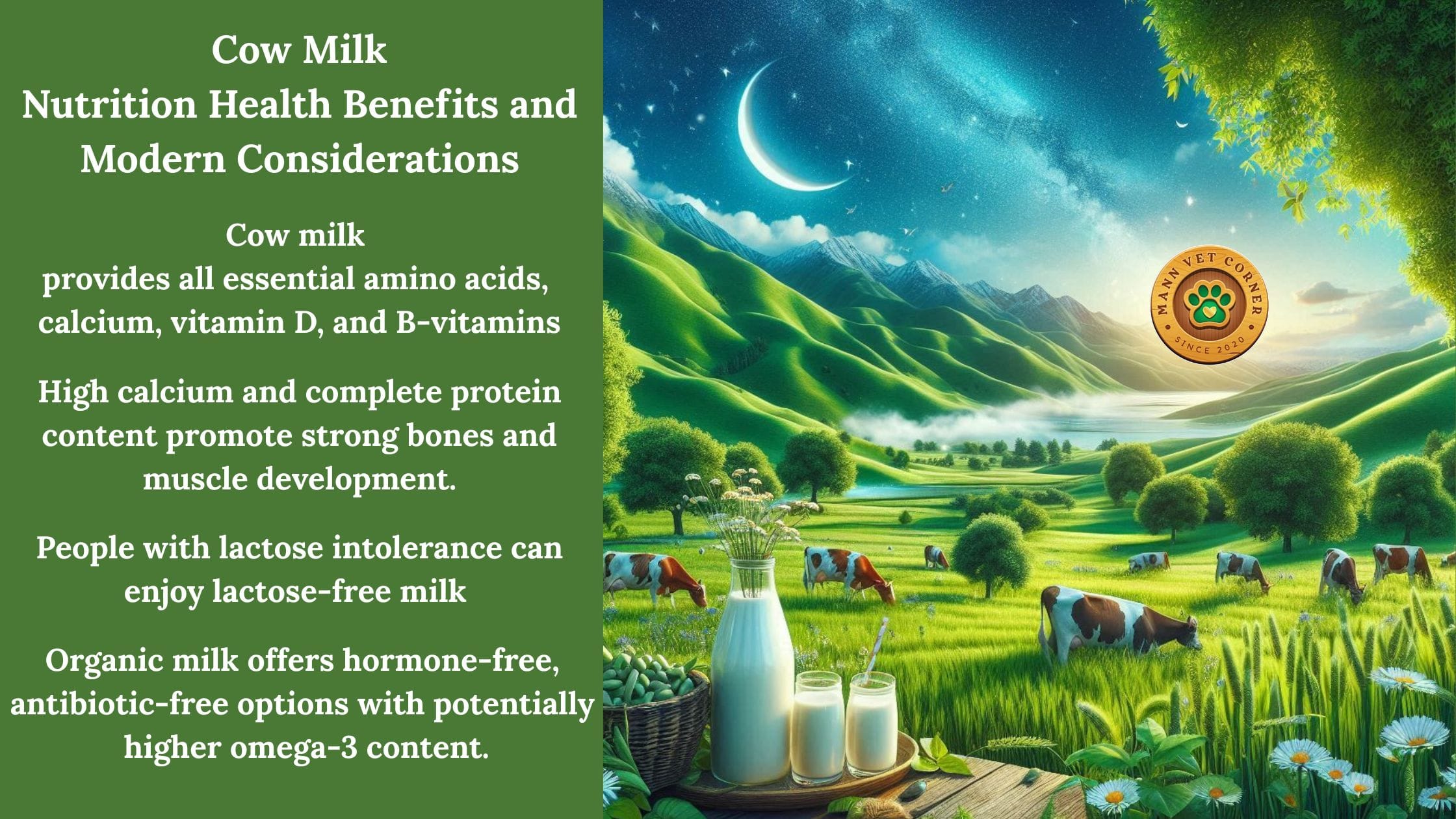 Cow Milk
Nutrition Health Benefits and Modern Considerations

Cow milk
provides all essential amino acids, calcium, vitamin D, and B-vitamins

High calcium and complete protein content promote strong bones and muscle development.

People with lactose intolerance can enjoy lactose-free milk

Organic milk offers hormone-free, antibiotic-free options with potentially higher omega-3 content.

MANN VET CORNER
SINCE 2020